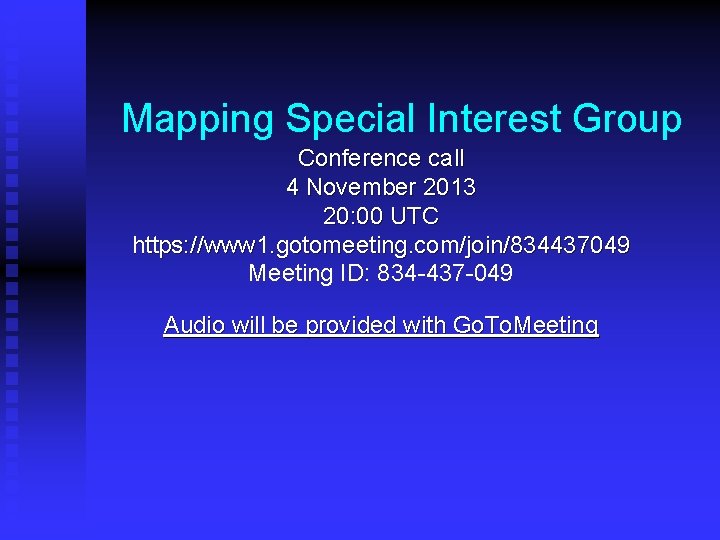 Mapping Special Interest Group

Conference call
4 November 2013
20:00 UTC
https://www1.gotomeeting.com/join/834437049
Meeting ID: 834-437-049

Audio will be provided with GoToMeeting